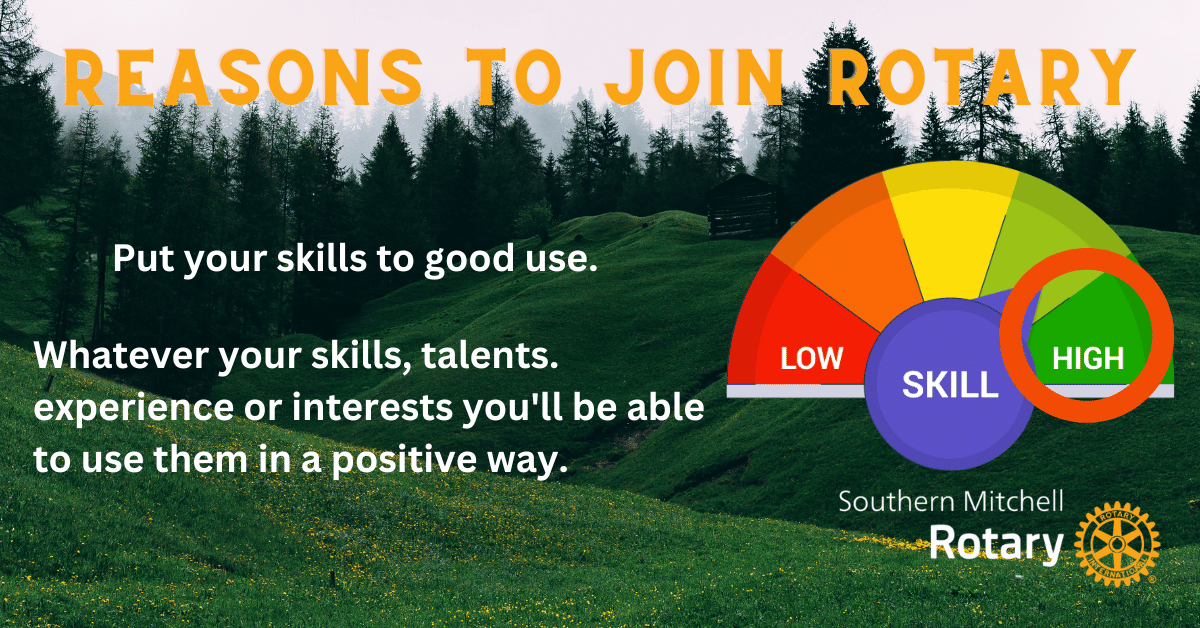 REASONS TO JOIN ROTARY

Put your skills to good use.

Whatever your skills, talents. experience or interests you'll be able to use them in a positive way.

LOW

SKILL

HIGH

Southern Mitchell
Rotary

ROTARY INTERNATIONAL